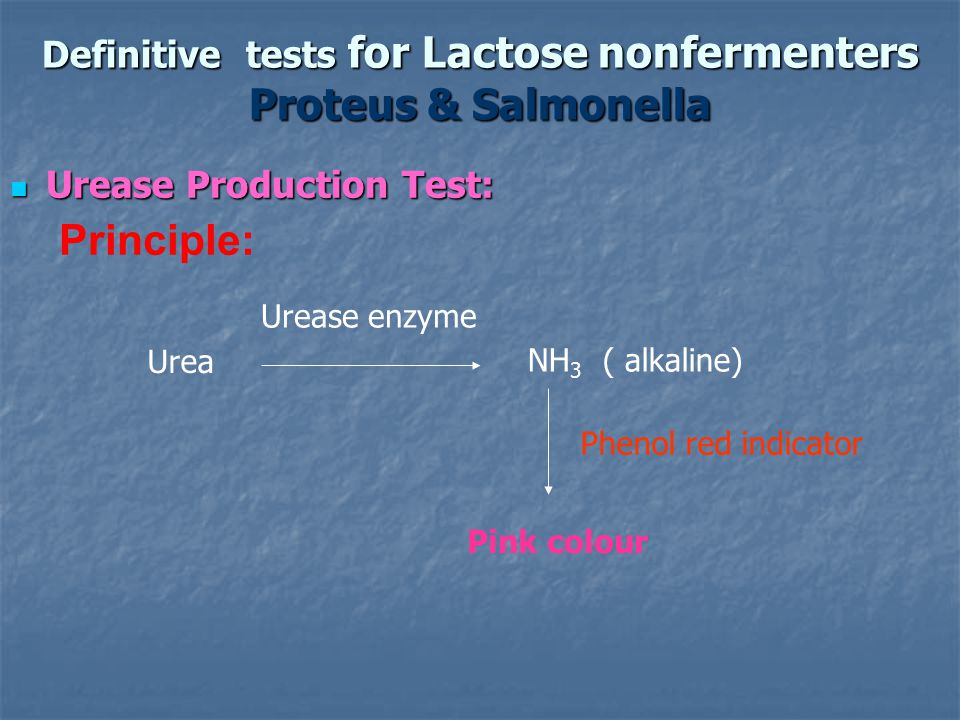 Definitive tests for Lactose nonfermenters
Proteus & Salmonella

Urease Production Test:

Principle:

Urease enzyme

Urea

$NH_3$ ( alkaline)

Phenol red indicator

Pink colour